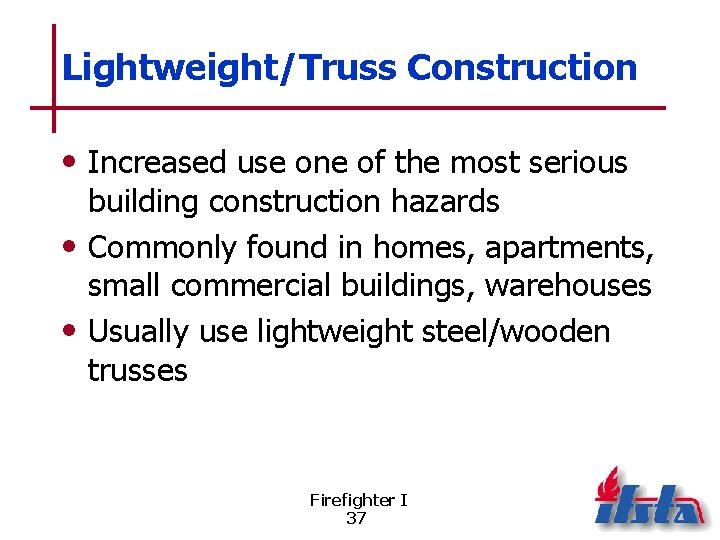 Lightweight/Truss Construction

• Increased use one of the most serious building construction hazards

• Commonly found in homes, apartments, small commercial buildings, warehouses

• Usually use lightweight steel/wooden trusses

Firefighter I
37

ifsta